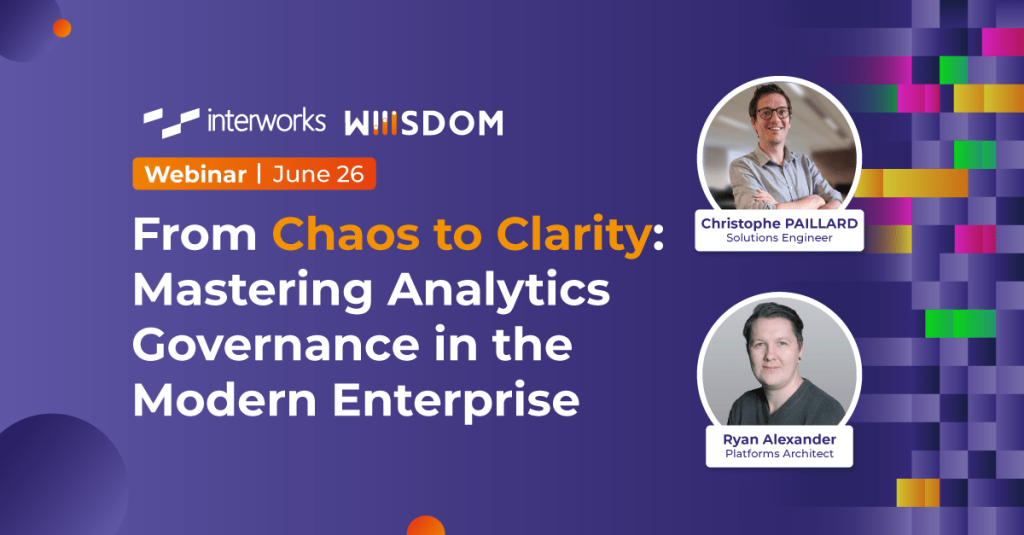 interworks WIIISDOM

Webinar | June 26

From Chaos to Clarity: Mastering Analytics Governance in the Modern Enterprise

Christophe PAILLARD
Solutions Engineer

Ryan Alexander
Platforms Architect